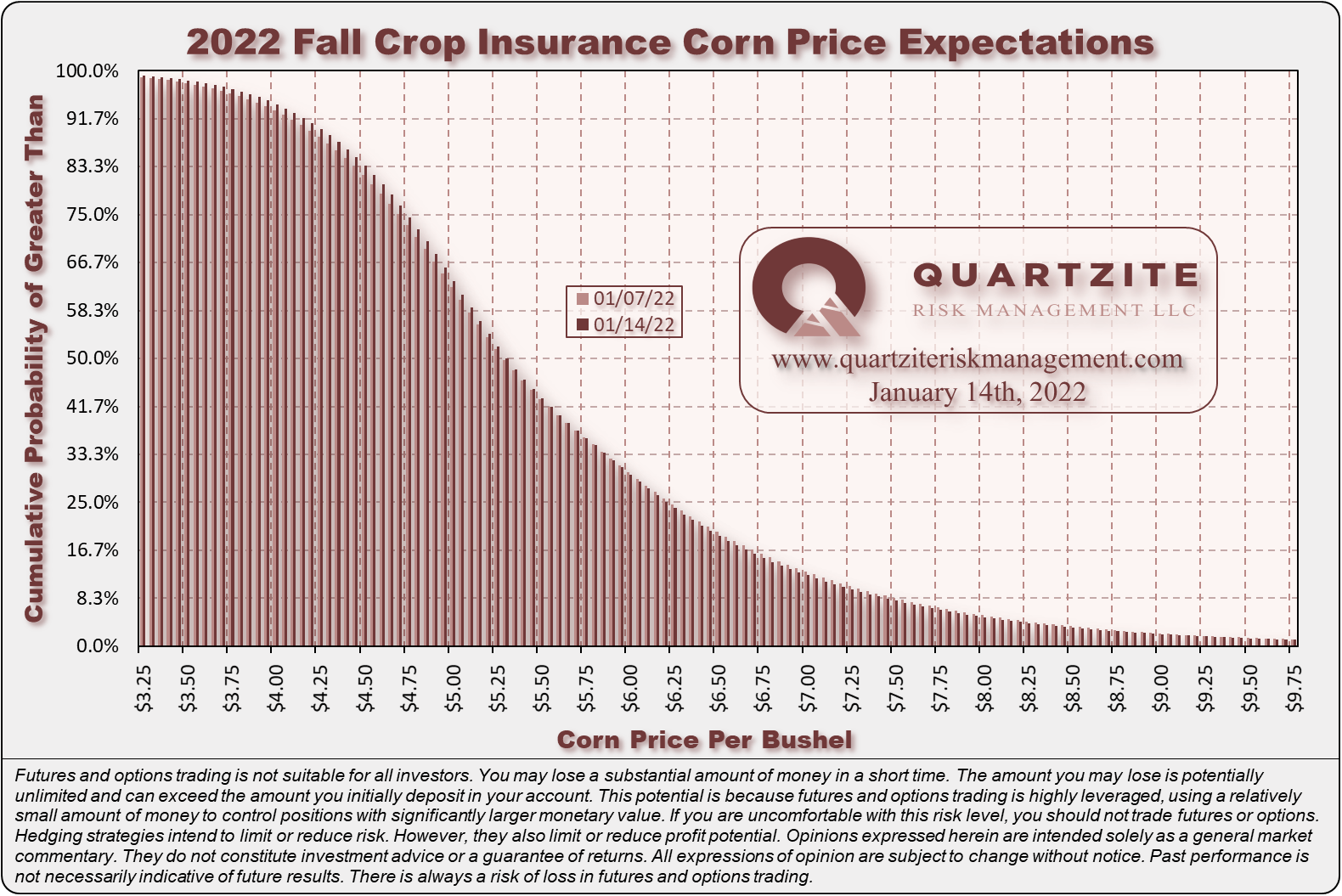 2022 Fall Crop Insurance Corn Price Expectations

Cumulative Probability of Greater Than

100.0%
91.7%
83.3%
75.0%
66.7%
58.3%
50.0%
41.7%
33.3%
25.0%
16.7%
8.3%
0.0%

01/07/22
01/14/22

QUARTZITE
RISK MANAGEMENT LLC
www.quartziteriskmanagement.com
January 14th, 2022

$3.25 $3.50 $3.75 $4.00 $4.25 $4.50 $4.75 $5.00 $5.25 $5.50 $5.75 $6.00 $6.25 $6.50 $6.75 $7.00 $7.25 $7.50 $7.75 $8.00 $8.25 $8.50 $8.75 $9.00 $9.25 $9.50 $9.75

Corn Price Per Bushel

Futures and options trading is not suitable for all investors. You may lose a substantial amount of money in a short time. The amount you may lose is potentially unlimited and can exceed the amount you initially deposit in your account. This potential is because futures and options trading is highly leveraged, using a relatively small amount of money to control positions with significantly larger monetary value. If you are uncomfortable with this risk level, you should not trade futures or options. Hedging strategies intend to limit or reduce risk. However, they also limit or reduce profit potential. Opinions expressed herein are intended solely as a general market commentary. They do not constitute investment advice or a guarantee of returns. All expressions of opinion are subject to change without notice. Past performance is not necessarily indicative of future results. There is always a risk of loss in futures and options trading.